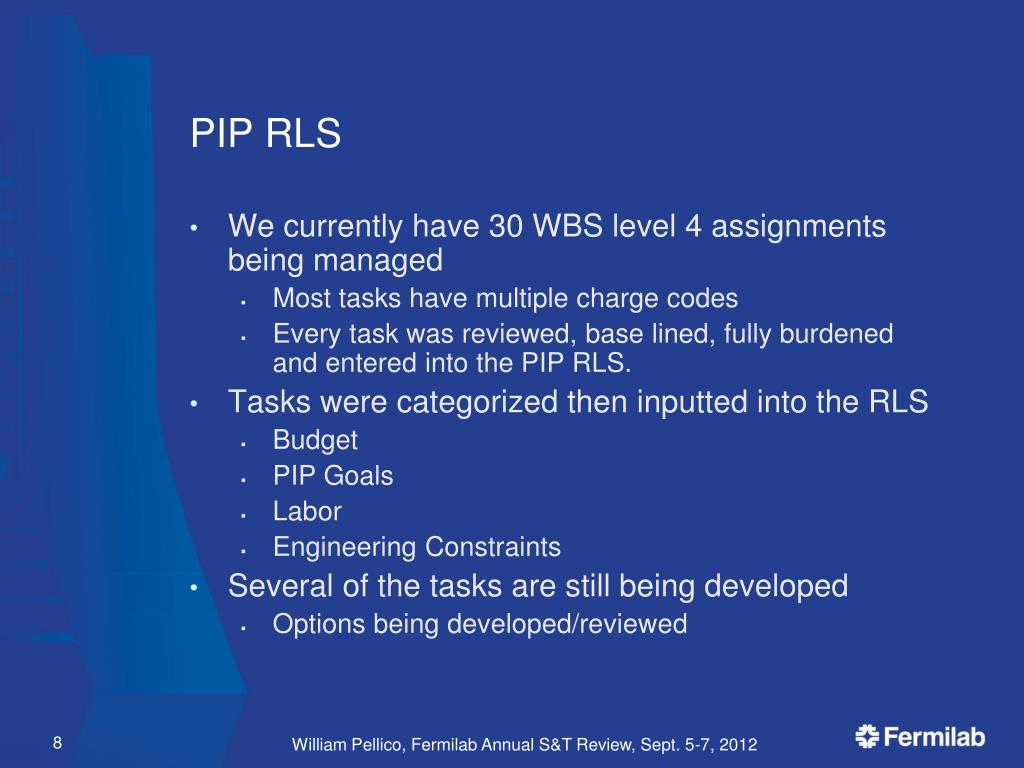 PIP RLS

• We currently have 30 WBS level 4 assignments being managed
  • Most tasks have multiple charge codes
  • Every task was reviewed, base lined, fully burdened and entered into the PIP RLS.
• Tasks were categorized then inputted into the RLS
  • Budget
  • PIP Goals
  • Labor
  • Engineering Constraints
• Several of the tasks are still being developed
  • Options being developed/reviewed

8

William Pellico, Fermilab Annual S&T Review, Sept. 5-7, 2012

Fermilab